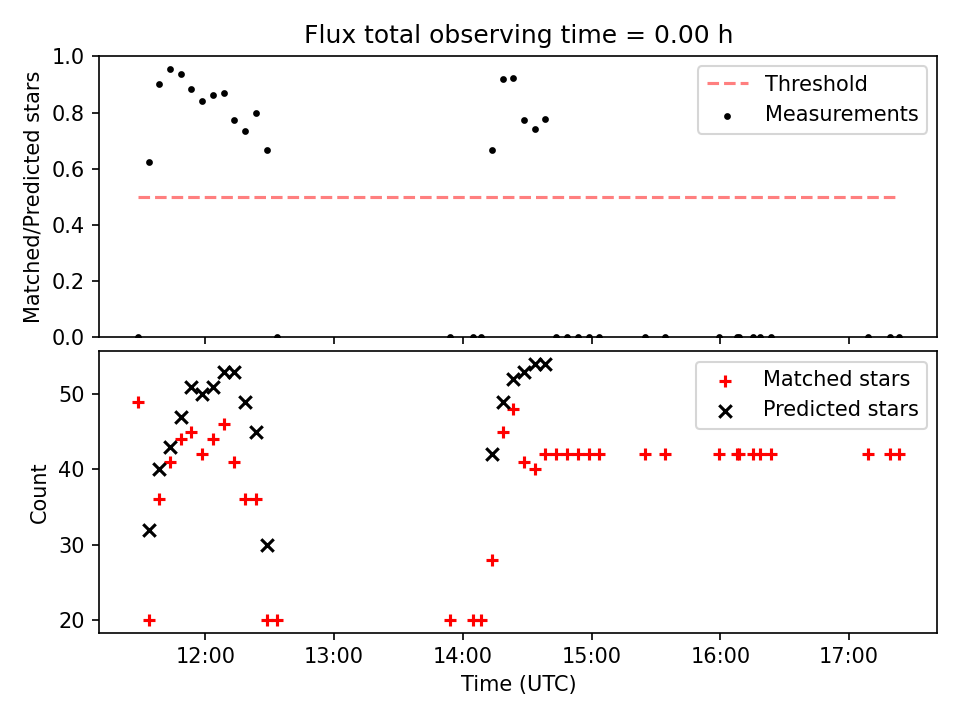 Flux total observing time = 0.00 h

Matched/Predicted stars

1.0
0.8
0.6
0.4
0.2
0.0

Threshold
Measurements

Count

50
40
30
20

Matched stars
Predicted stars

12:00
13:00
14:00
15:00
16:00
17:00

Time (UTC)